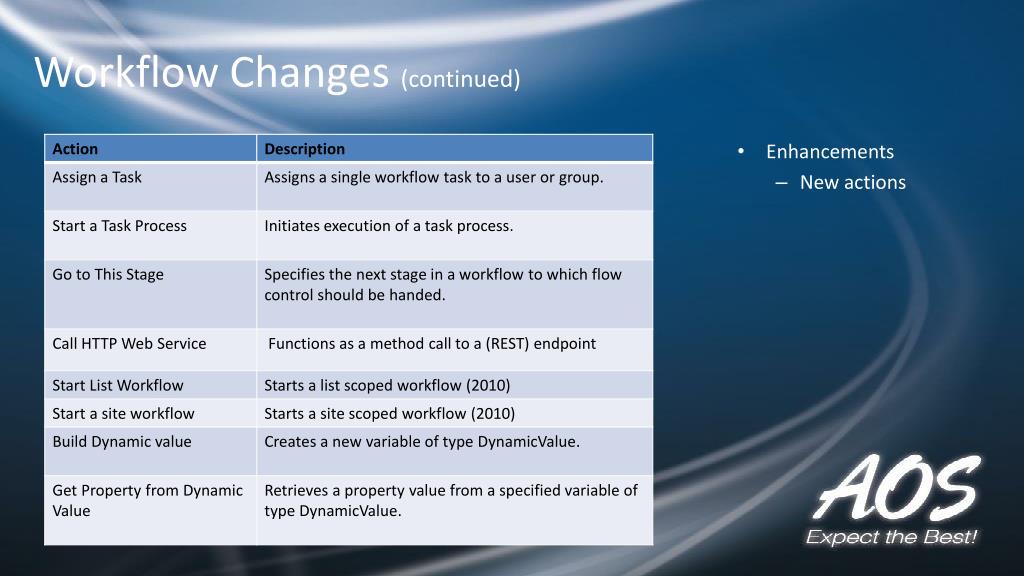 Workflow Changes (continued)

| Action | Description |
|---|---|
| Assign a Task | Assigns a single workflow task to a user or group. |
| Start a Task Process | Initiates execution of a task process. |
| Go to This Stage | Specifies the next stage in a workflow to which flow control should be handed. |
| Call HTTP Web Service | Functions as a method call to a (REST) endpoint |
| Start List Workflow | Starts a list scoped workflow (2010) |
| Start a site workflow | Starts a site scoped workflow (2010) |
| Build Dynamic value | Creates a new variable of type DynamicValue. |
| Get Property from Dynamic Value | Retrieves a property value from a specified variable of type DynamicValue. |

• Enhancements
– New actions

AOS
Expect the Best!